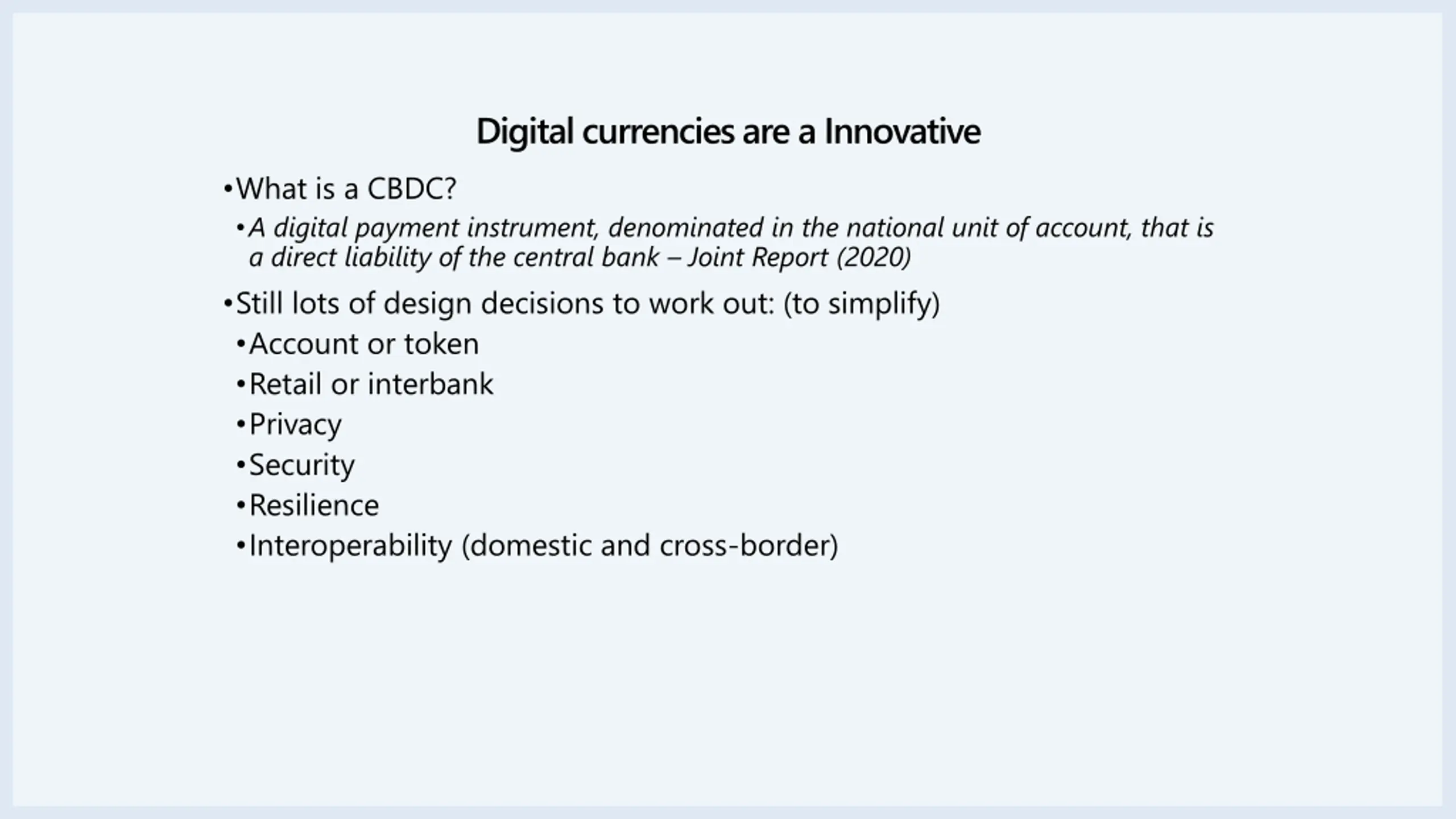 Digital currencies are a Innovative

•What is a CBDC?
 •A digital payment instrument, denominated in the national unit of account, that is a direct liability of the central bank – Joint Report (2020)

•Still lots of design decisions to work out: (to simplify)
 •Account or token
 •Retail or interbank
 •Privacy
 •Security
 •Resilience
 •Interoperability (domestic and cross-border)